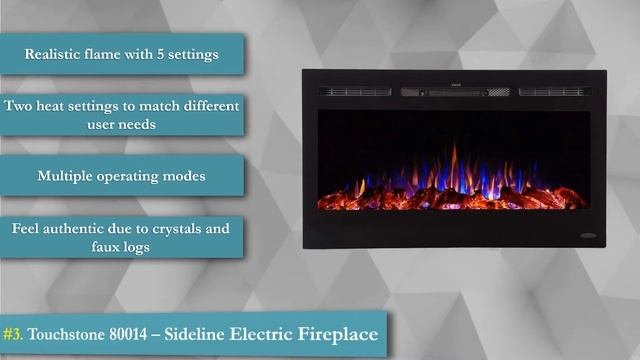 Realistic flame with 5 settings

Two heat settings to match different user needs

Multiple operating modes

Feel authentic due to crystals and faux logs

#3. Touchstone 80014 – Sideline Electric Fireplace